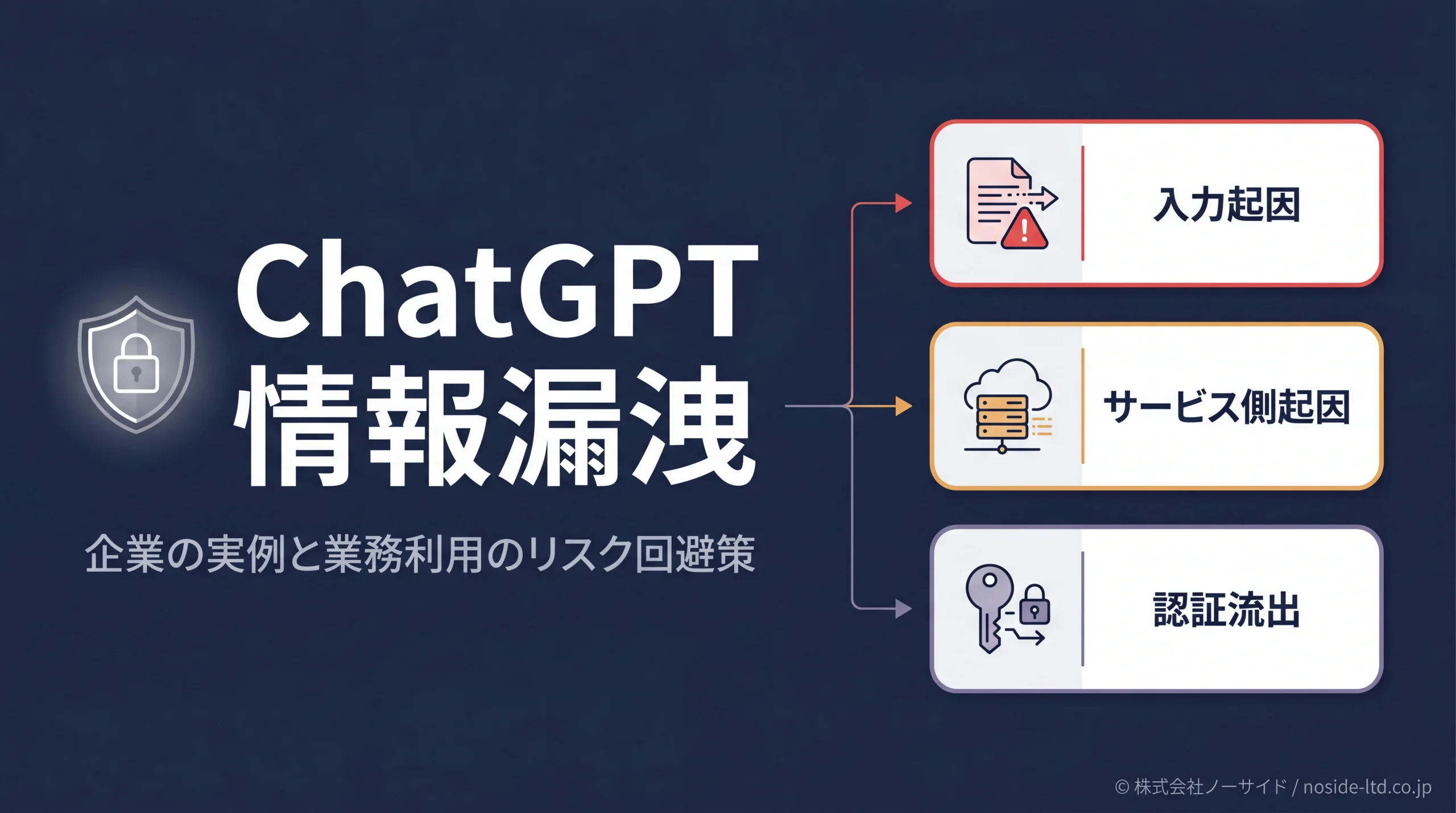 ChatGPT
情報漏洩

企業の実例と業務利用のリスク回避策

入力起因

サービス側起因

認証流出

© 株式会社ノーサイド / noside-ltd.co.jp